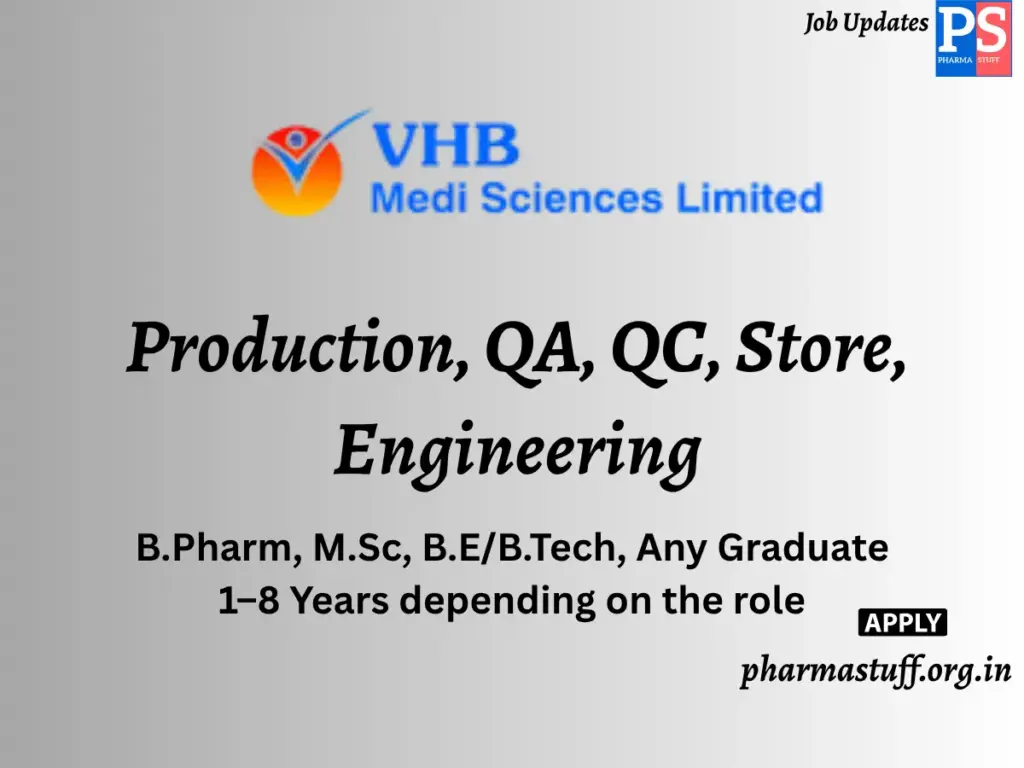 Job Updates
PS
PHARMA STUFF

VHB
Medi Sciences Limited

Production, QA, QC, Store, Engineering

B.Pharm, M.Sc, B.E/B.Tech, Any Graduate
1–8 Years depending on the role

APPLY

pharmastuff.org.in